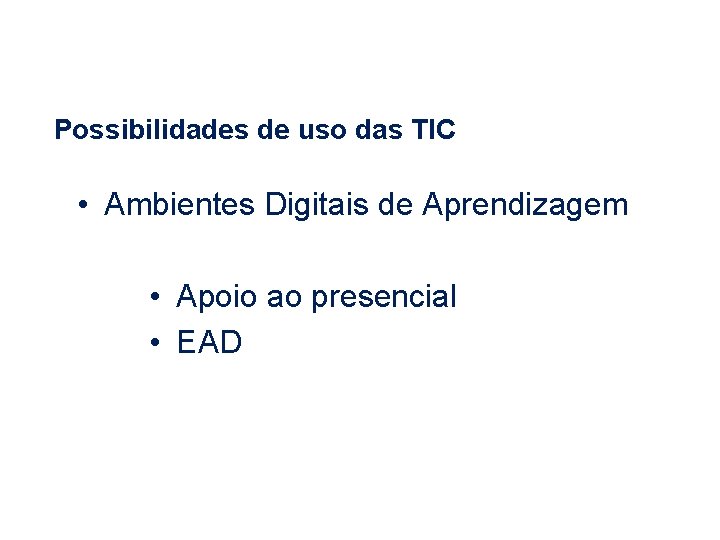 Possibilidades de uso das TIC

• Ambientes Digitais de Aprendizagem

• Apoio ao presencial
• EAD